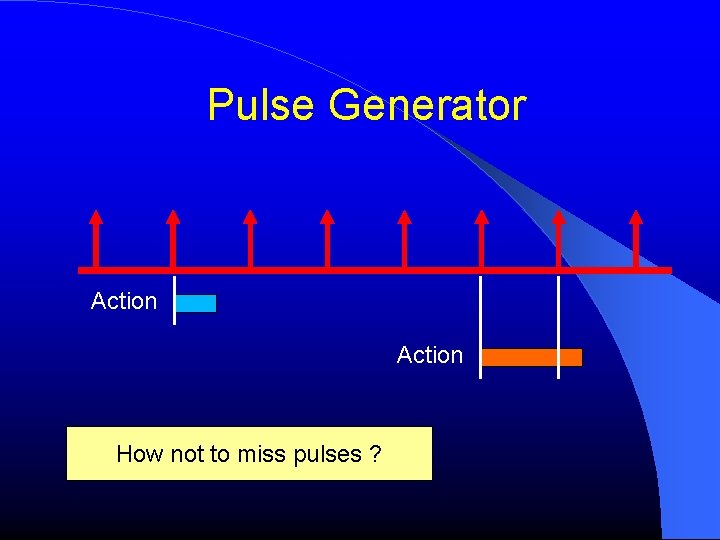 Pulse Generator

Action

Action

How not to miss pulses ?